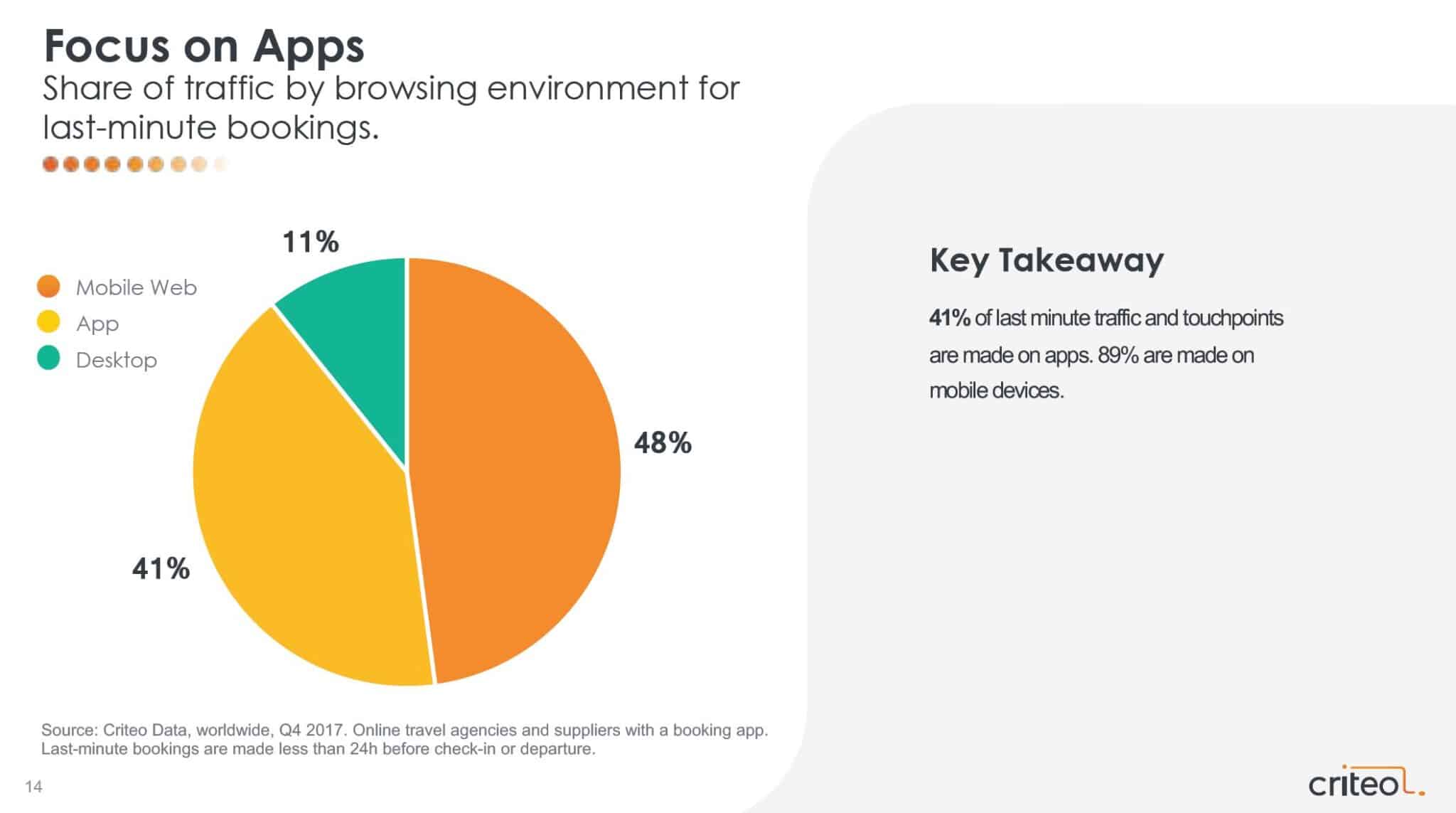 Focus on Apps

Share of traffic by browsing environment for last-minute bookings.

Mobile Web
App
Desktop

11%

48%

41%

Key Takeaway

41% of last minute traffic and touchpoints are made on apps. 89% are made on mobile devices.

Source: Criteo Data, worldwide, Q4 2017. Online travel agencies and suppliers with a booking app. Last-minute bookings are made less than 24h before check-in or departure.

14

criteo.